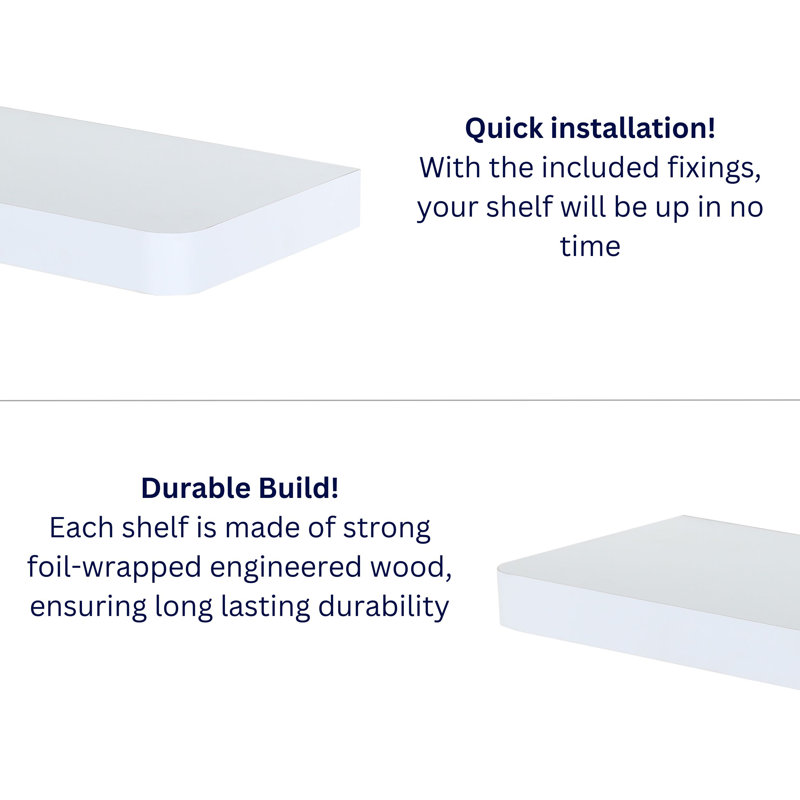 Quick installation!
With the included fixings, your shelf will be up in no time

Durable Build!
Each shelf is made of strong foil-wrapped engineered wood, ensuring long lasting durability